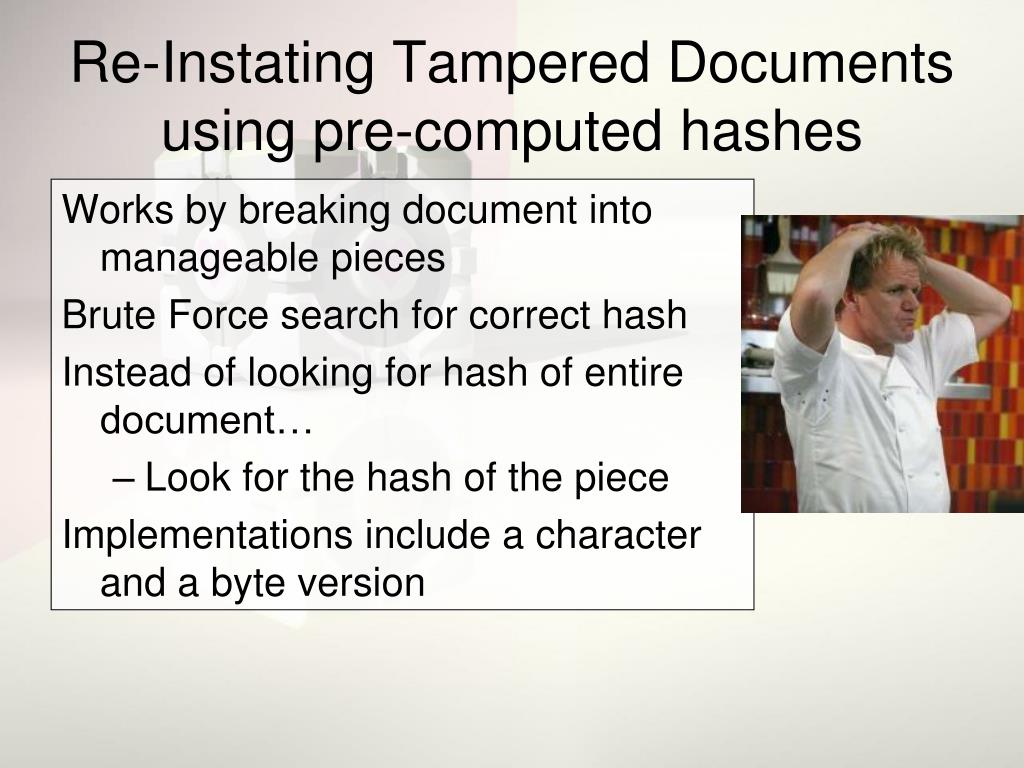 Re-Instating Tampered Documents using pre-computed hashes

Works by breaking document into manageable pieces

Brute Force search for correct hash

Instead of looking for hash of entire document…

– Look for the hash of the piece

Implementations include a character and a byte version